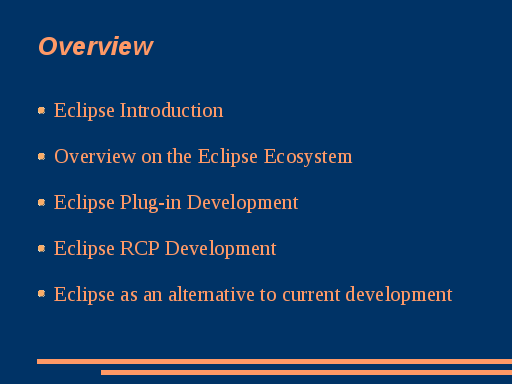 Overview

Eclipse Introduction

Overview on the Eclipse Ecosystem

Eclipse Plug-in Development

Eclipse RCP Development

Eclipse as an alternative to current development